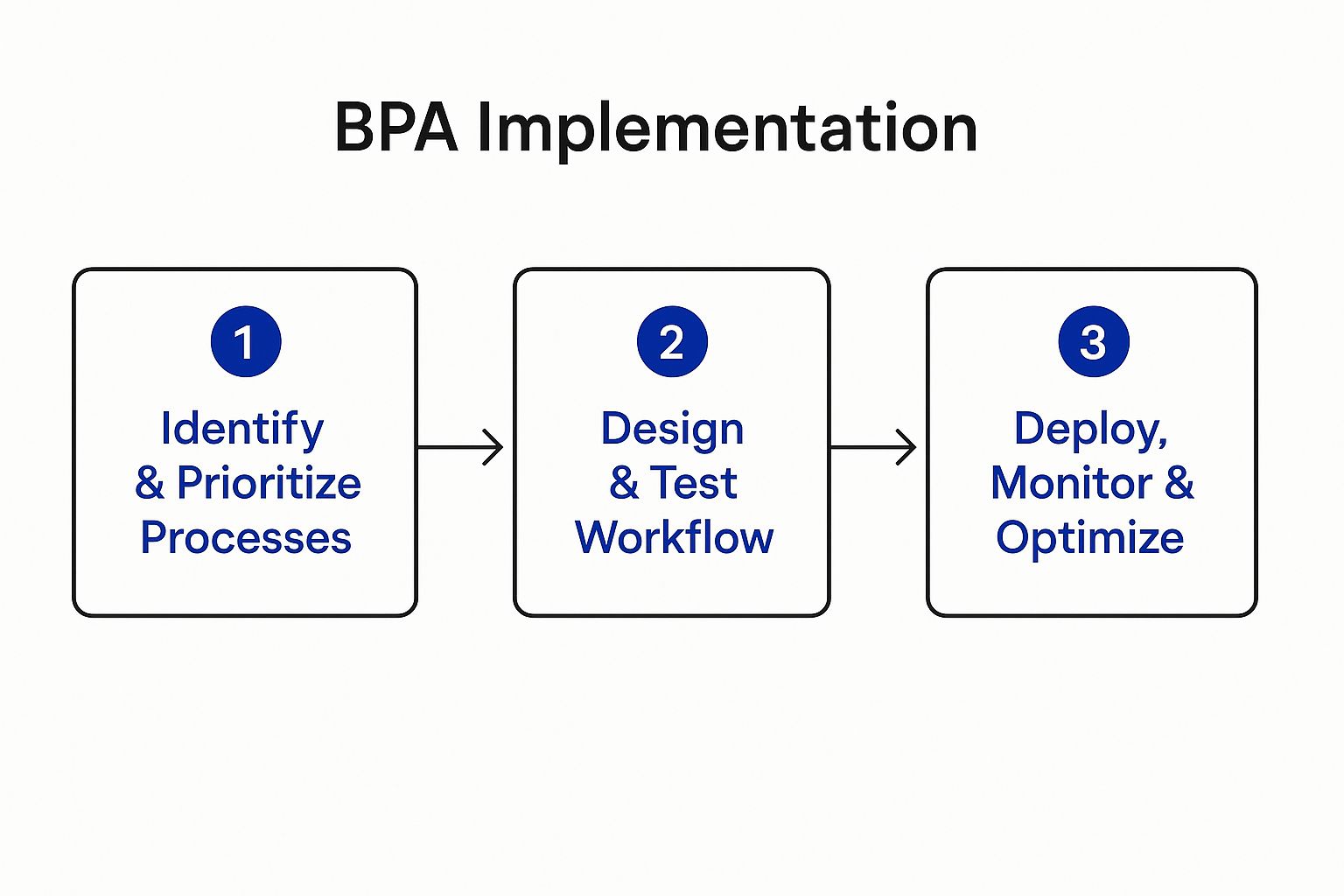 BPA Implementation

1

Identify & Prioritize Processes

2

Design & Test Workflow

3

Deploy, Monitor & Optimize